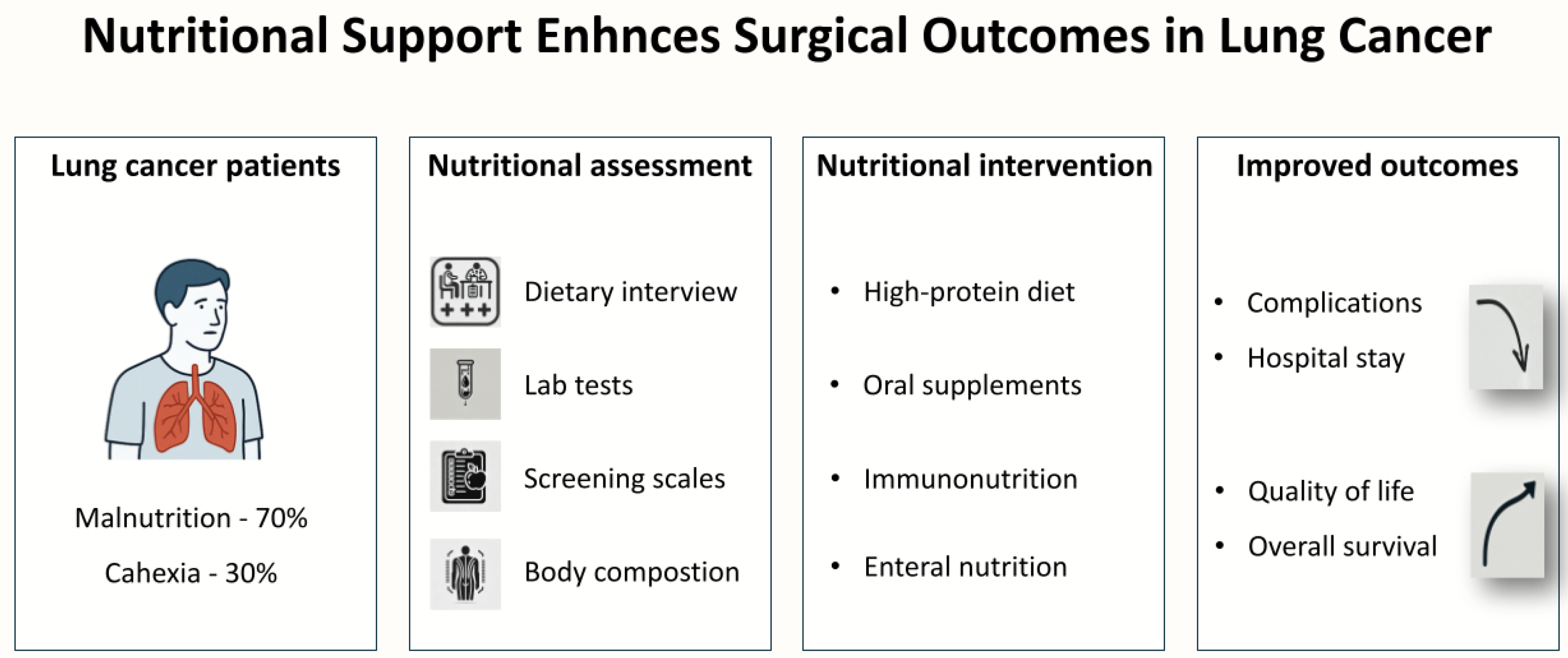 Nutritional Support Enhnces Surgical Outcomes in Lung Cancer

Lung cancer patients

Malnutrition - 70%

Cahexia - 30%

Nutritional assessment

Dietary interview

Lab tests

Screening scales

Body compostion

Nutritional intervention

• High-protein diet

• Oral supplements

• Immunonutrition

• Enteral nutrition

Improved outcomes

• Complications

• Hospital stay

• Quality of life

• Overall survival